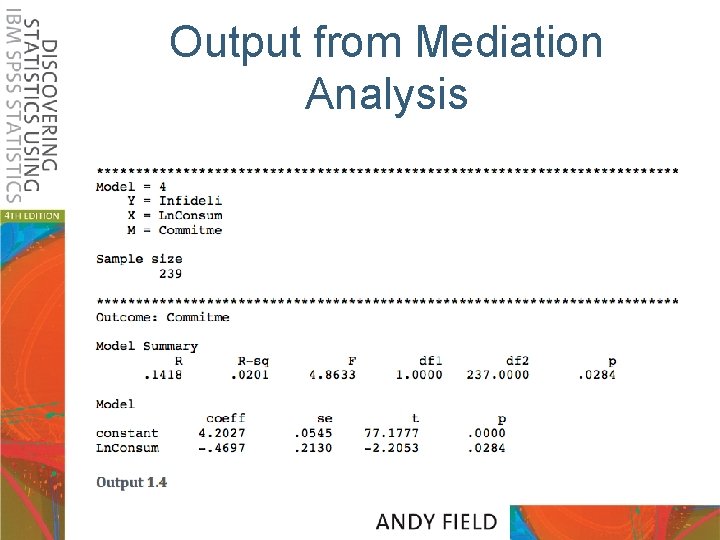 DISCOVERING STATISTICS USING IBM SPSS STATISTICS

4TH EDITION

Output from Mediation Analysis

**************************************************************************
Model = 4
Y = Infideli
X = LnConsum
M = Commitme

Sample size
239

**************************************************************************
Outcome: Commitme

Model Summary

| R | R-sq | F | df1 | df2 | p |
|---|---|---|---|---|---|
| .1418 | .0201 | 4.8633 | 1.0000 | 237.0000 | .0284 |

Model

| | coeff | se | t | p |
|---|---|---|---|---|
| constant | 4.2027 | .0545 | 77.1777 | .0000 |
| LnConsum | -.4697 | .2130 | -2.2053 | .0284 |

Output 1.4

ANDY FIELD